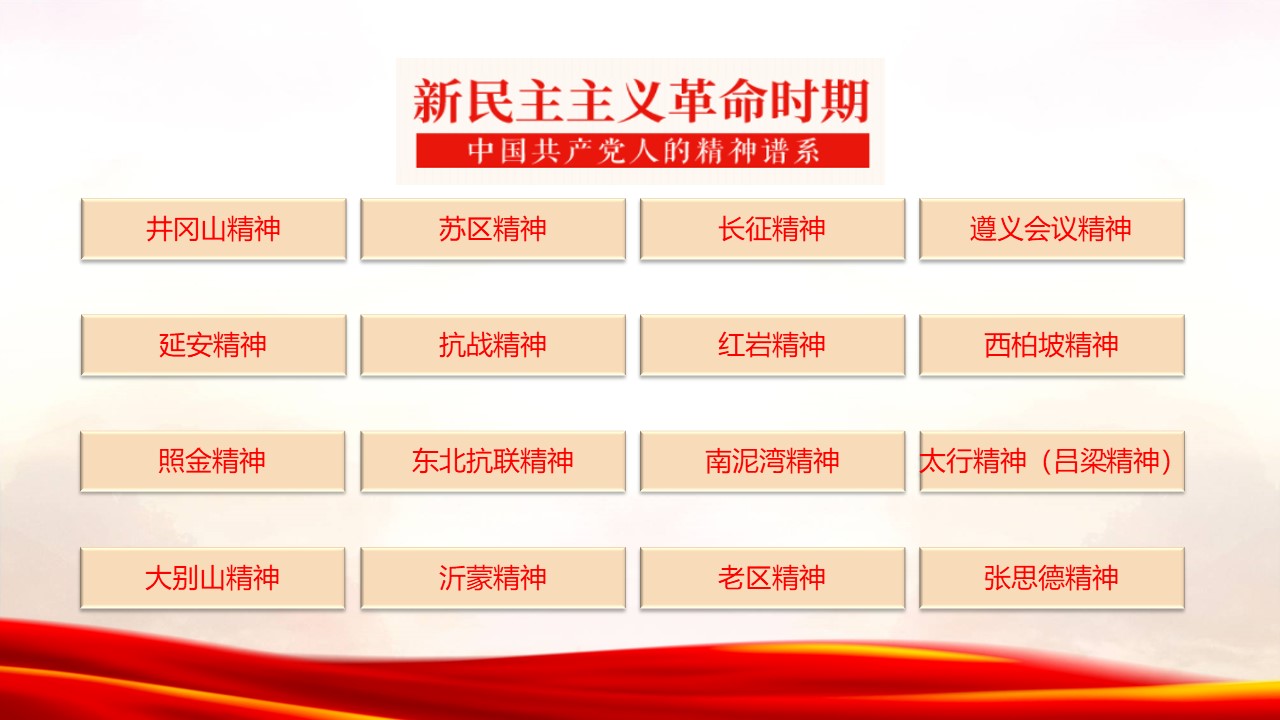 新民主主义革命时期

中国共产党人的精神谱系

井冈山精神

苏区精神

长征精神

遵义会议精神

延安精神

抗战精神

红岩精神

西柏坡精神

照金精神

东北抗联精神

南泥湾精神

太行精神（吕梁精神）

大别山精神

沂蒙精神

老区精神

张思德精神